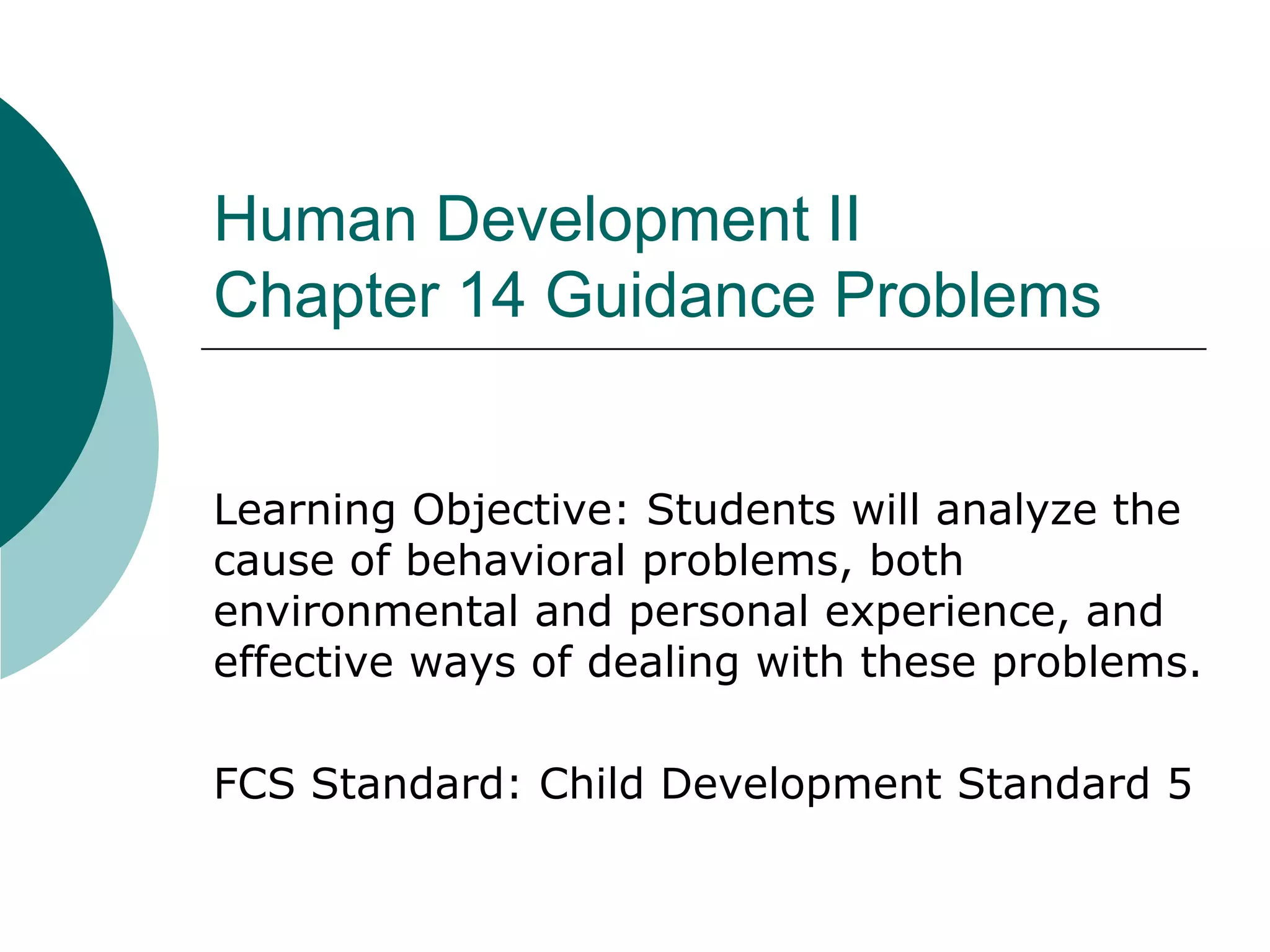 Human Development II
Chapter 14 Guidance Problems

Learning Objective: Students will analyze the cause of behavioral problems, both environmental and personal experience, and effective ways of dealing with these problems.

FCS Standard: Child Development Standard 5